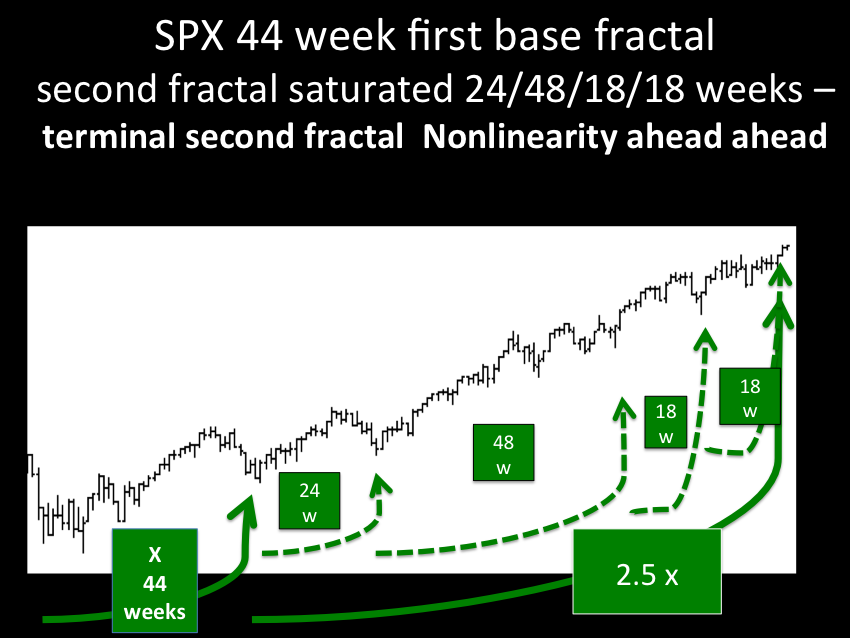 SPX 44 week first base fractal
second fractal saturated 24/48/18/18 weeks –
terminal second fractal Nonlinearity ahead ahead

X
44
weeks

24
w

48
w

18
w

18
w

2.5 x